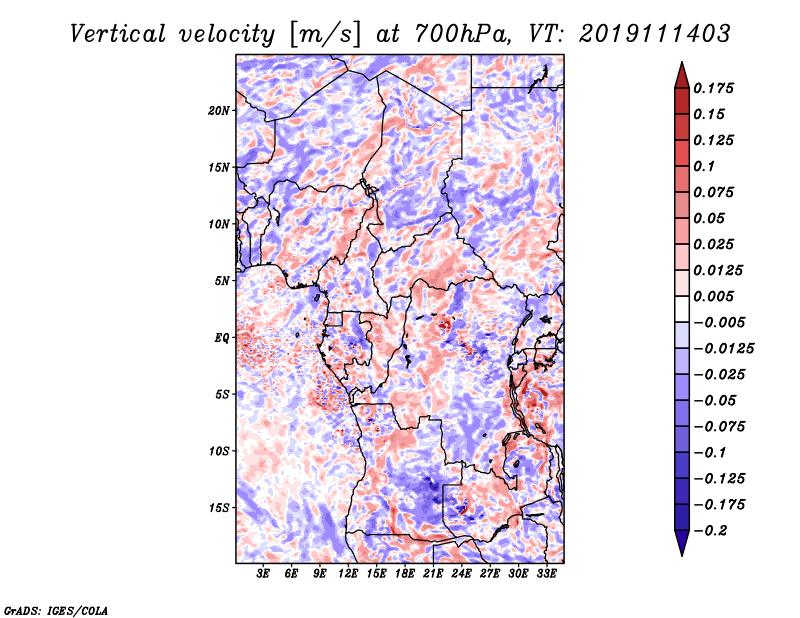 Vertical velocity [m/s] at 700hPa, VT: 2019111403

20N
15N
10N
5N
EQ
5S
10S
15S

3E 6E 9E 12E 15E 18E 21E 24E 27E 30E 33E

0.175
0.15
0.125
0.1
0.075
0.05
0.025
0.0125
0.005
−0.005
−0.0125
−0.025
−0.05
−0.075
−0.1
−0.125
−0.175
−0.2

GrADS: IGES/COLA